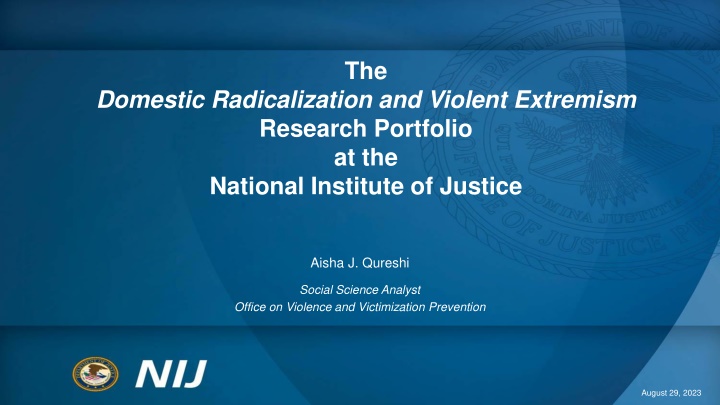 The
Domestic Radicalization and Violent Extremism
Research Portfolio
at the
National Institute of Justice

Aisha J. Qureshi

Social Science Analyst
Office on Violence and Victimization Prevention

NIJ

August 29, 2023